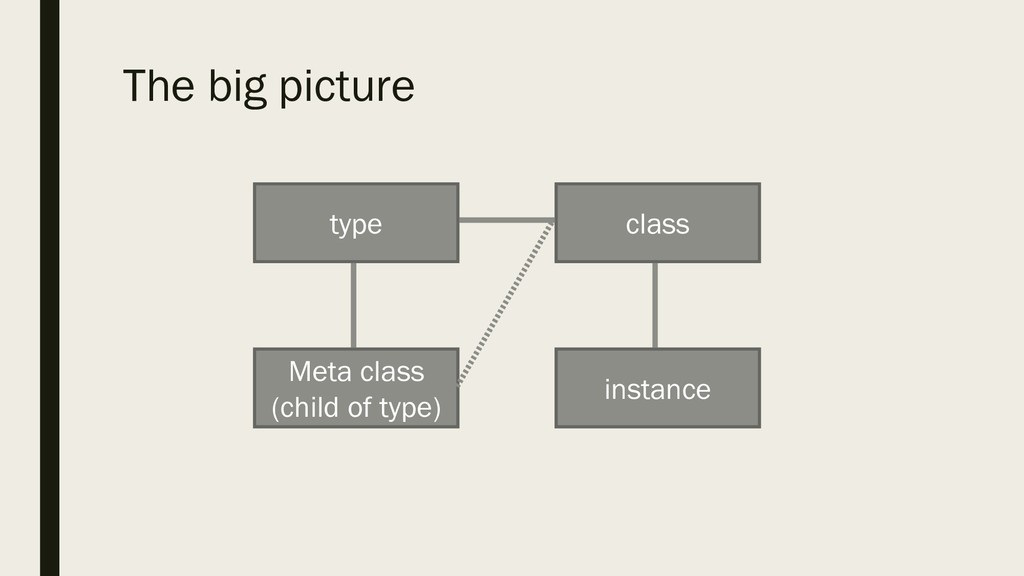 The big picture

type

class

Meta class
(child of type)

instance